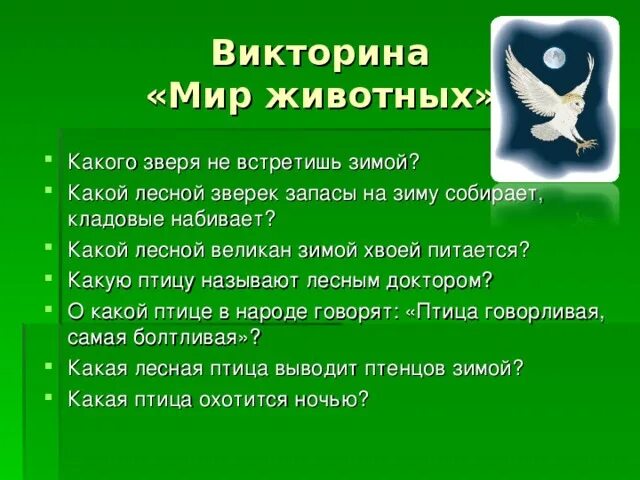 Викторина
«Мир животных»

- Какого зверя не встретишь зимой?
- Какой лесной зверек запасы на зиму собирает, кладовые набивает?
- Какой лесной великан зимой хвоей питается?
- Какую птицу называют лесным доктором?
- О какой птице в народе говорят: «Птица говорливая, самая болтливая»?
- Какая лесная птица выводит птенцов зимой?
- Какая птица охотится ночью?